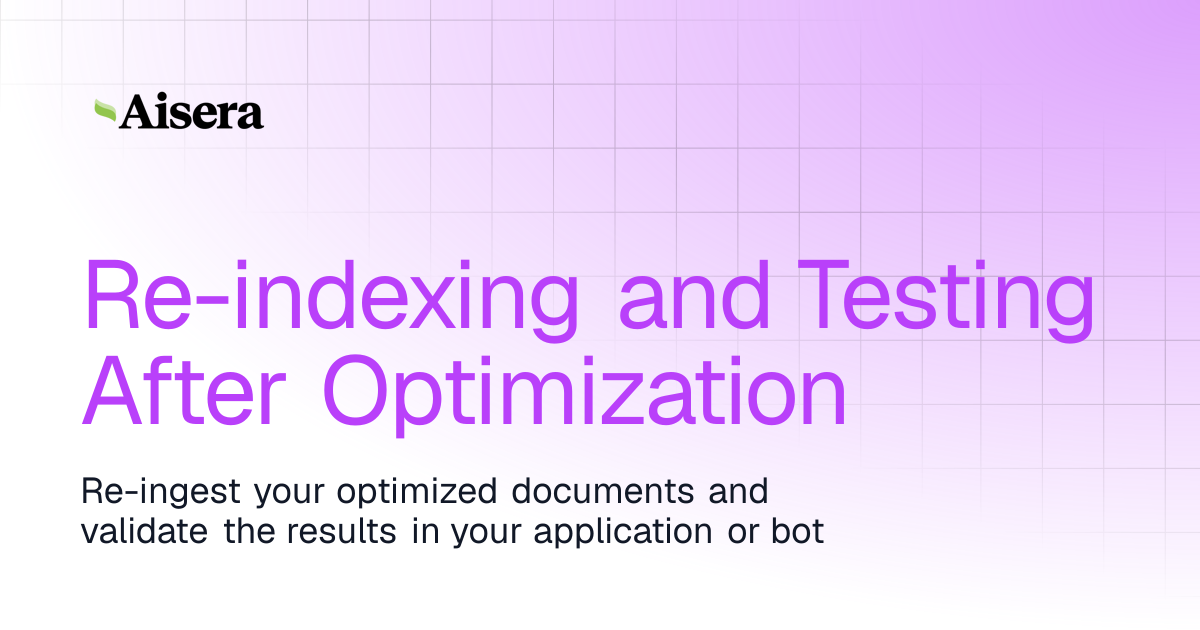 Aisera

Re-indexing and Testing After Optimization

Re-ingest your optimized documents and validate the results in your application or bot